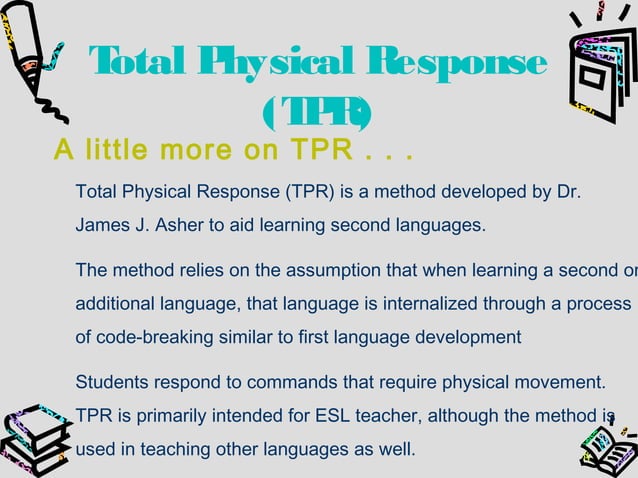 Total Physical Response (TPR)

A little more on TPR . . .

Total Physical Response (TPR) is a method developed by Dr. James J. Asher to aid learning second languages.

The method relies on the assumption that when learning a second or additional language, that language is internalized through a process of code-breaking similar to first language development

Students respond to commands that require physical movement. TPR is primarily intended for ESL teacher, although the method is used in teaching other languages as well.